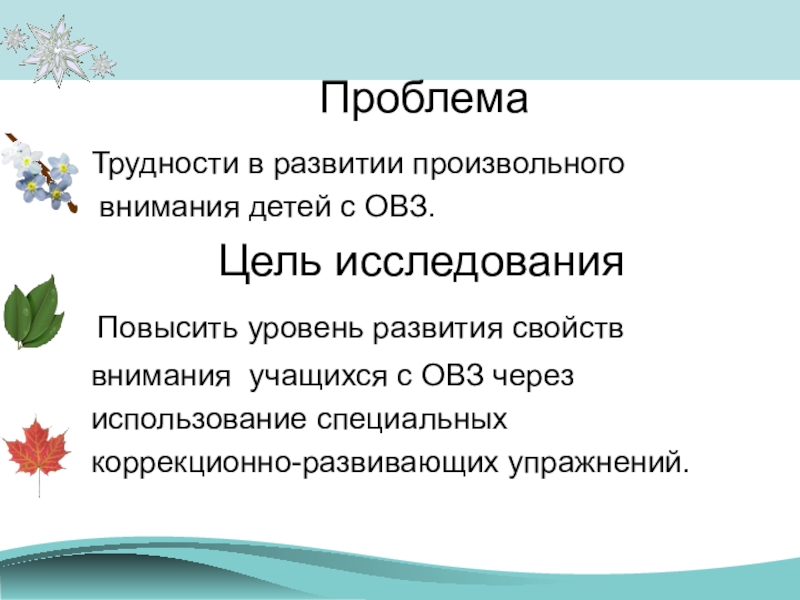 Проблема

Трудности в развитии произвольного внимания детей с ОВЗ.

Цель исследования

Повысить уровень развития свойств внимания учащихся с ОВЗ через использование специальных коррекционно-развивающих упражнений.